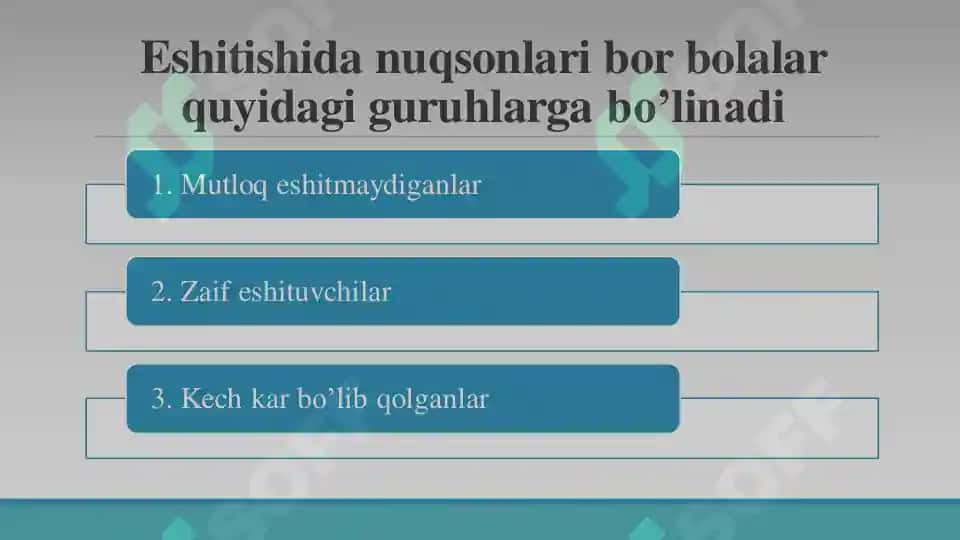 Eshitishida nuqsonlari bor bolalar quyidagi guruhlarga bo’linadi

1. Mutloq eshitmaydiganlar

2. Zaif eshituvchilar

3. Kech kar bo’lib qolganlar